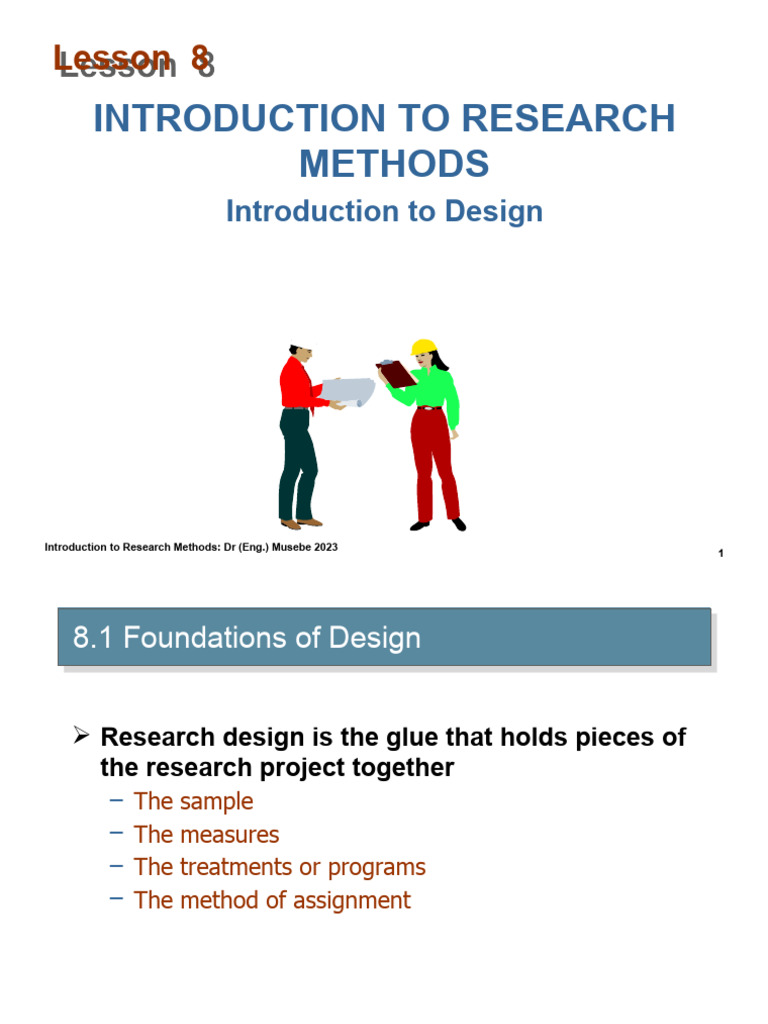 Lesson 8

INTRODUCTION TO RESEARCH METHODS

Introduction to Design

Introduction to Research Methods: Dr (Eng.) Musebe 2023

1

8.1 Foundations of Design

➢ Research design is the glue that holds pieces of the research project together

– The sample
– The measures
– The treatments or programs
– The method of assignment